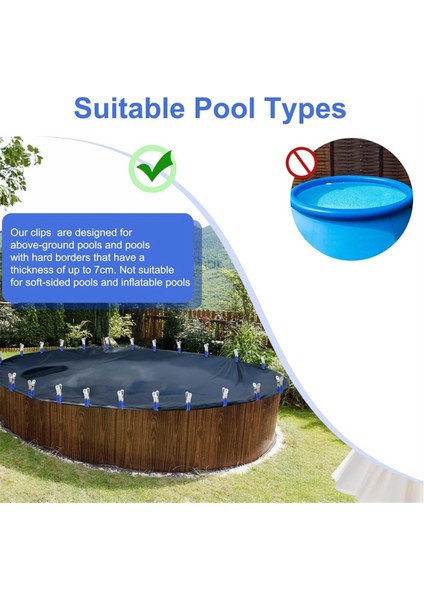 Suitable Pool Types

Our clips  are designed for above-ground pools and pools with hard borders that have a thickness of up to 7cm. Not suitable for soft-sided pools and inflatable pools